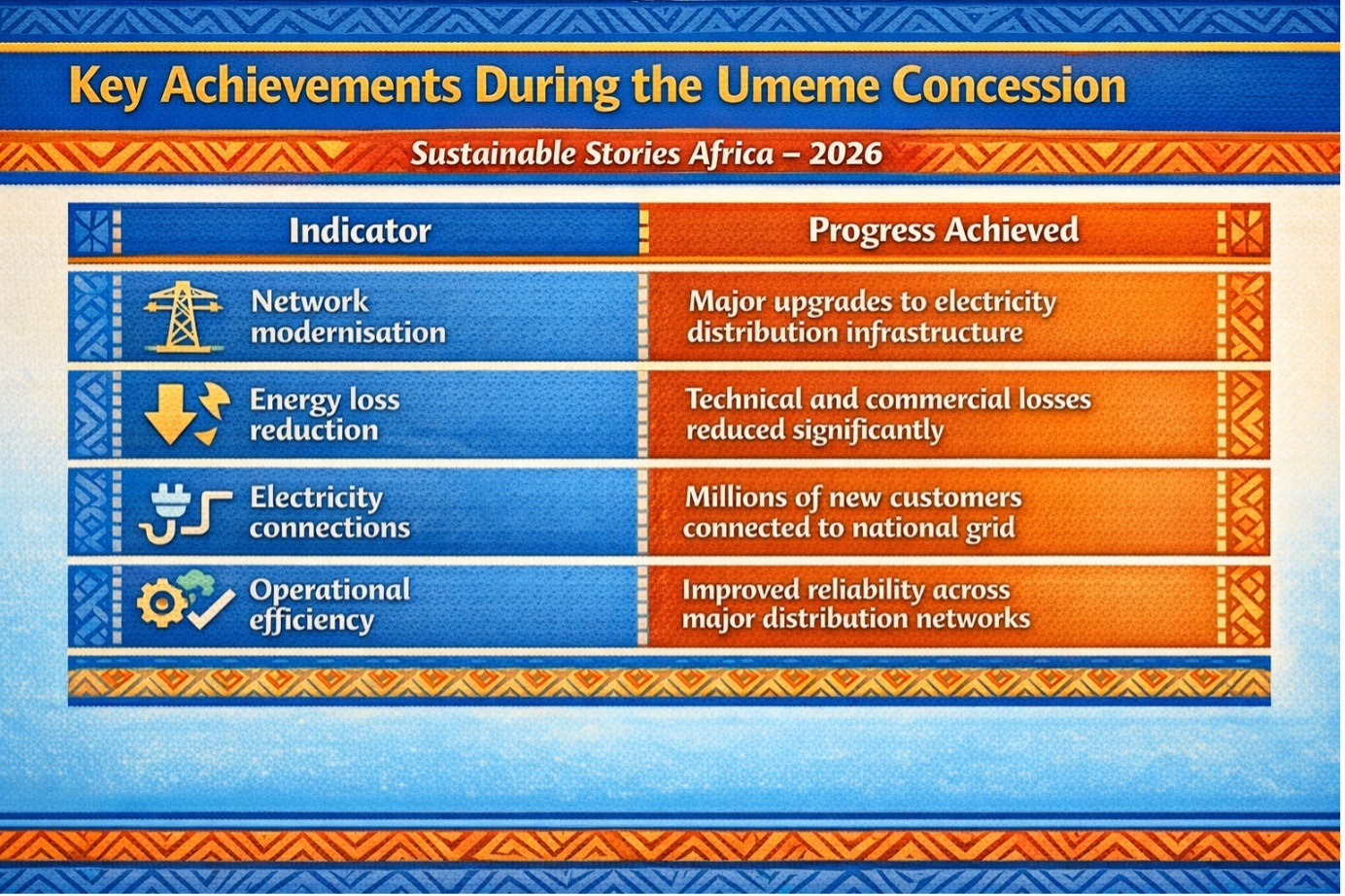 Key Achievements During the Umeme Concession

Sustainable Stories Africa – 2026

| Indicator | Progress Achieved |
|---|---|
| Network modernisation | Major upgrades to electricity distribution infrastructure |
| Energy loss reduction | Technical and commercial losses reduced significantly |
| Electricity connections | Millions of new customers connected to national grid |
| Operational efficiency | Improved reliability across major distribution networks |